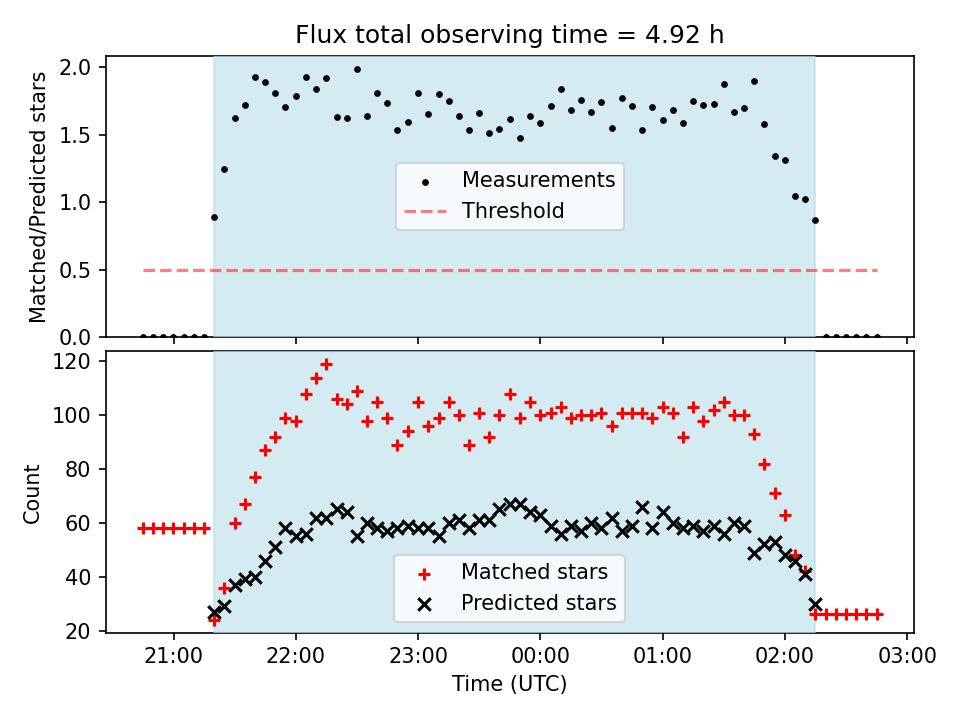 Flux total observing time = 4.92 h

Matched/Predicted stars

2.0
1.5
1.0
0.5
0.0

Measurements
Threshold

Count

120
100
80
60
40
20

Matched stars
Predicted stars

21:00 22:00 23:00 00:00 01:00 02:00 03:00

Time (UTC)